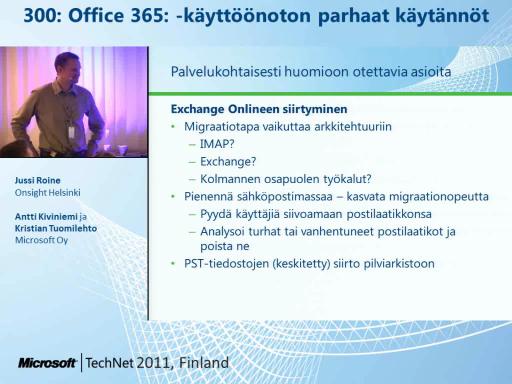 300: Office 365: -käyttöönoton parhaat käytännöt

Jussi Roine
Onsight Helsinki

Antti Kiviniemi ja
Kristian Tuomilehto
Microsoft Oy

Palvelukohtaisesti huomioon otettavia asioita

Exchange Onlineen siirtyminen
• Migraatiotapa vaikuttaa arkkitehtuuriin
– IMAP?
– Exchange?
– Kolmannen osapuolen työkalut?
• Pienennä sähköpostimassaa – kasvata migraationopeutta
– Pyydä käyttäjiä siivoamaan postilaatikkonsa
– Analysoi turhat tai vanhentuneet postilaatikot ja poista ne
• PST-tiedostojen (keskitetty) siirto pilviarkistoon

Microsoft | TechNet 2011, Finland